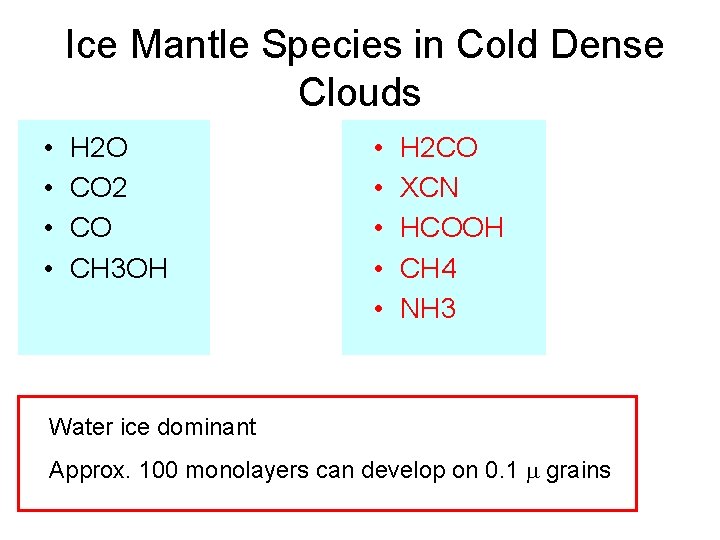 Ice Mantle Species in Cold Dense Clouds

• H2O
• CO2
• CO
• CH3OH

• H2CO
• XCN
• HCOOH
• CH4
• NH3

Water ice dominant

Approx. 100 monolayers can develop on 0.1 $\mu$ grains